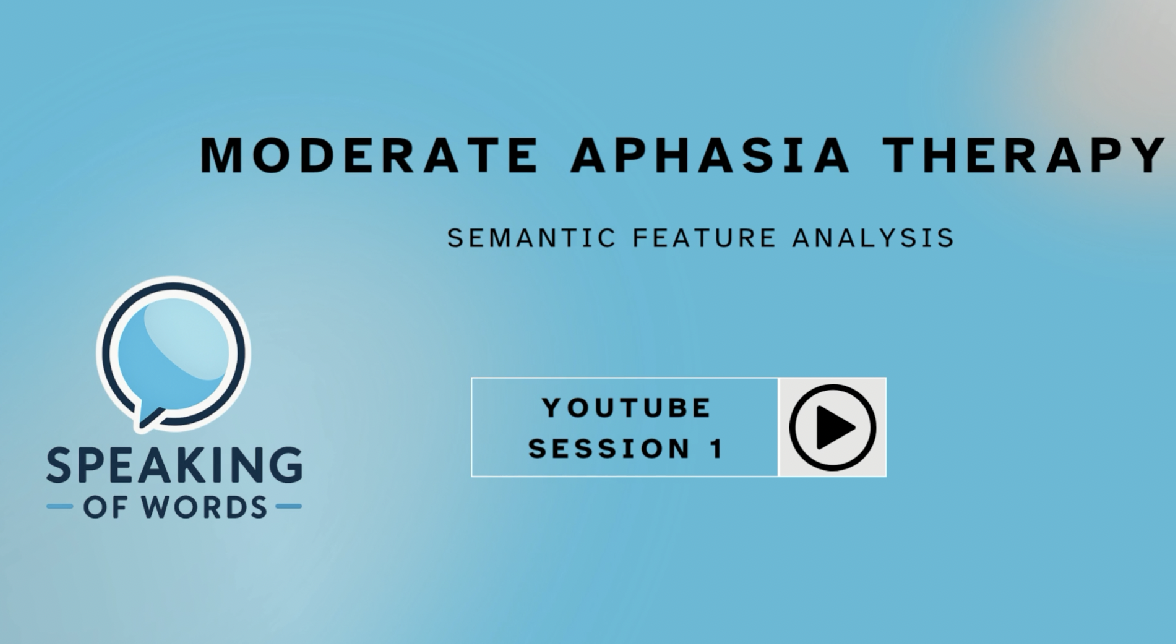 MODERATE APHASIA THERAPY

SEMANTIC FEATURE ANALYSIS

SPEAKING
OF WORDS

YOUTUBE
SESSION 1